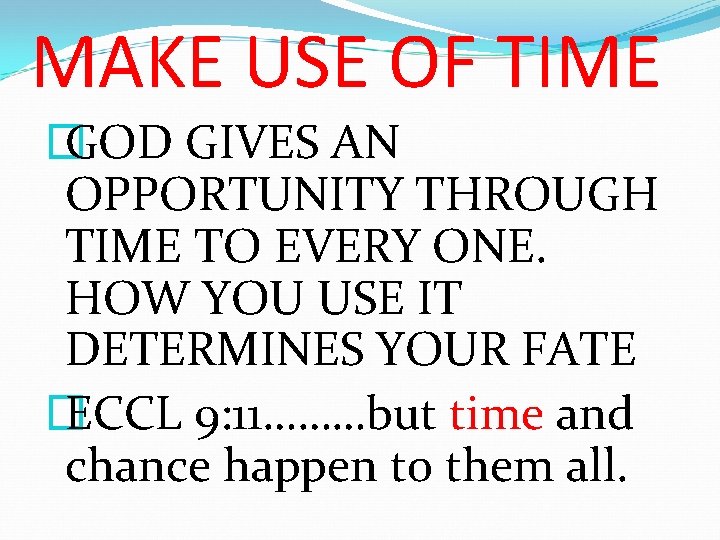 MAKE USE OF TIME

GOD GIVES AN OPPORTUNITY THROUGH TIME TO EVERY ONE. HOW YOU USE IT DETERMINES YOUR FATE

ECCL 9:11………but time and chance happen to them all.